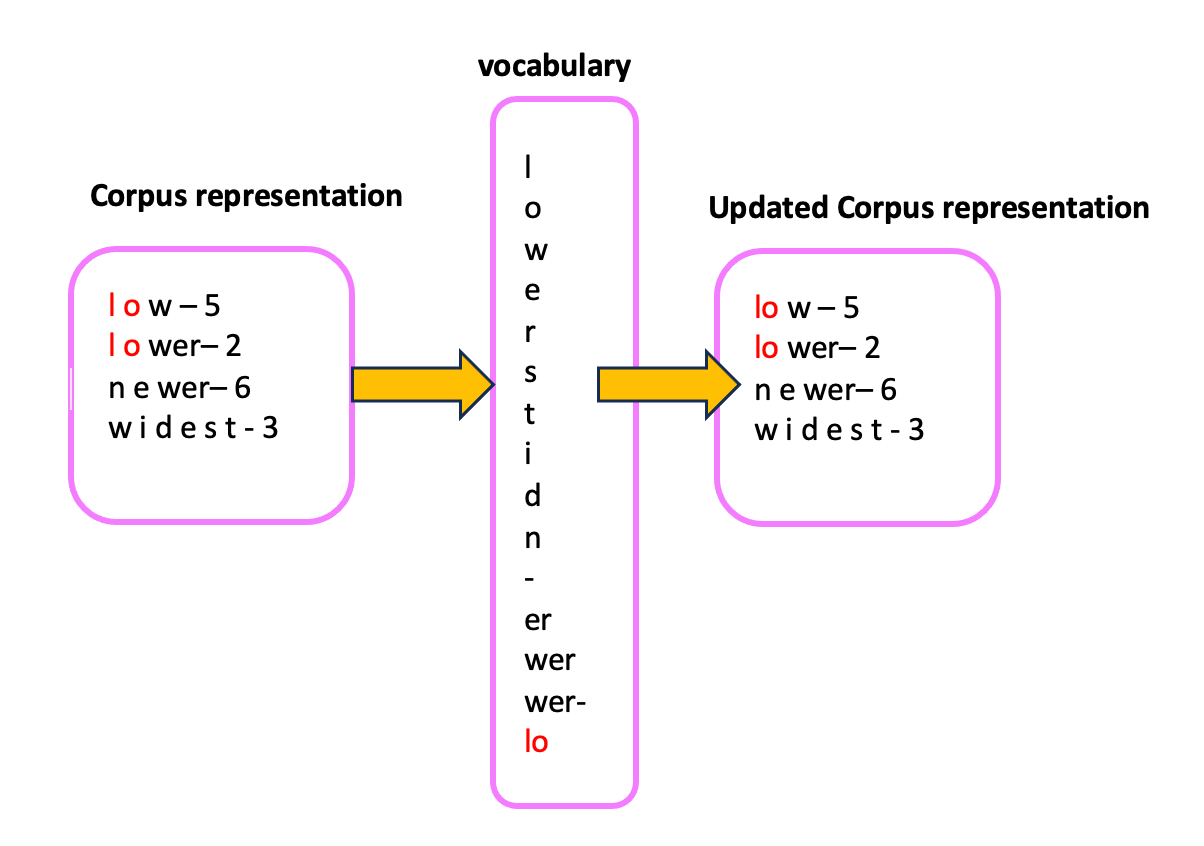 Corpus representation

l o w – 5
l o wer– 2
n e wer– 6
w i d e s t - 3

vocabulary

l
o
w
e
r
s
t
i
d
n
-
er
wer
wer-
lo

Updated Corpus representation

lo w – 5
lo wer– 2
n e wer– 6
w i d e s t - 3